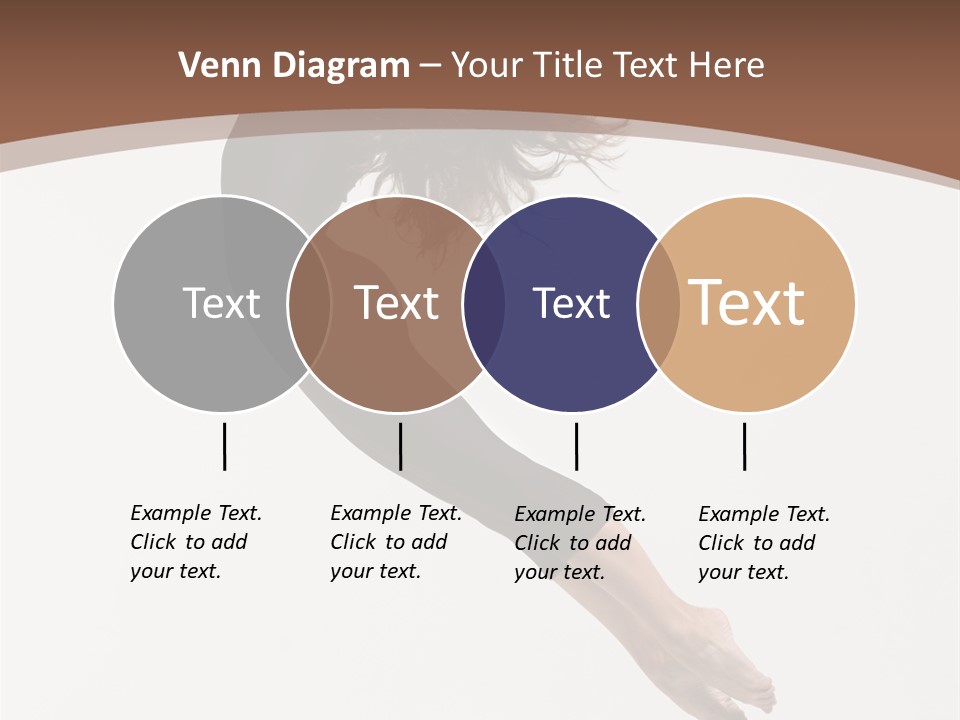 Venn Diagram – Your Title Text Here

Text

Text

Text

Text

Example Text. Click to add your text.

Example Text. Click to add your text.

Example Text. Click to add your text.

Example Text. Click to add your text.